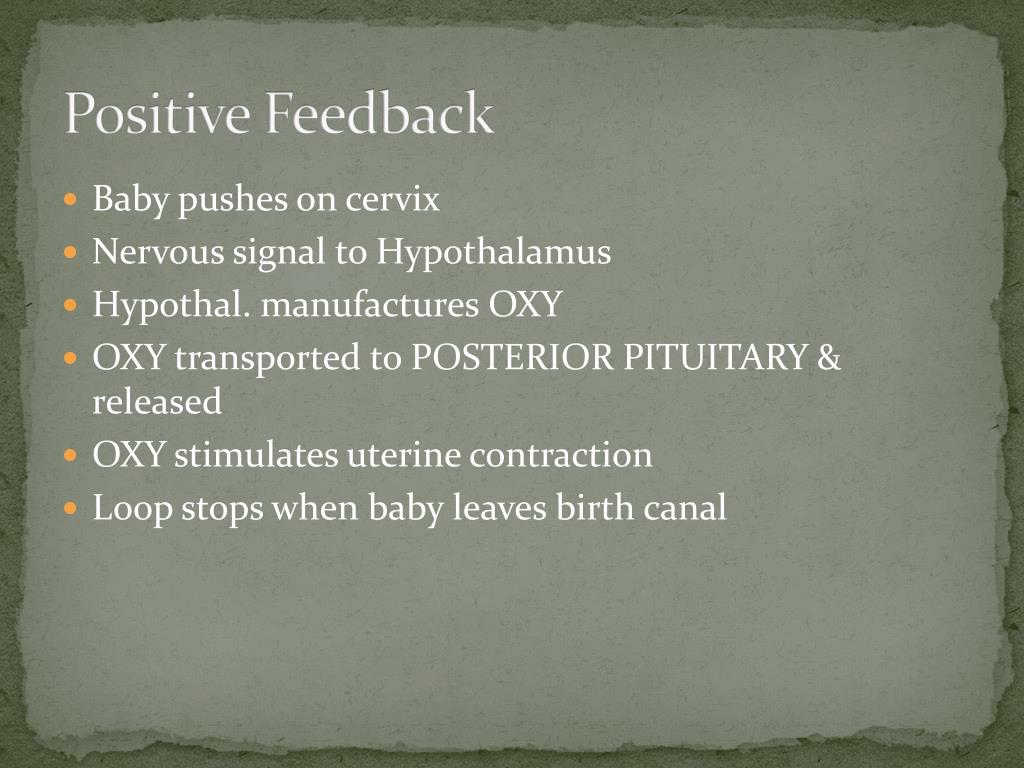 Positive Feedback

- Baby pushes on cervix
- Nervous signal to Hypothalamus
- Hypothal. manufactures OXY
- OXY transported to POSTERIOR PITUITARY & released
- OXY stimulates uterine contraction
- Loop stops when baby leaves birth canal